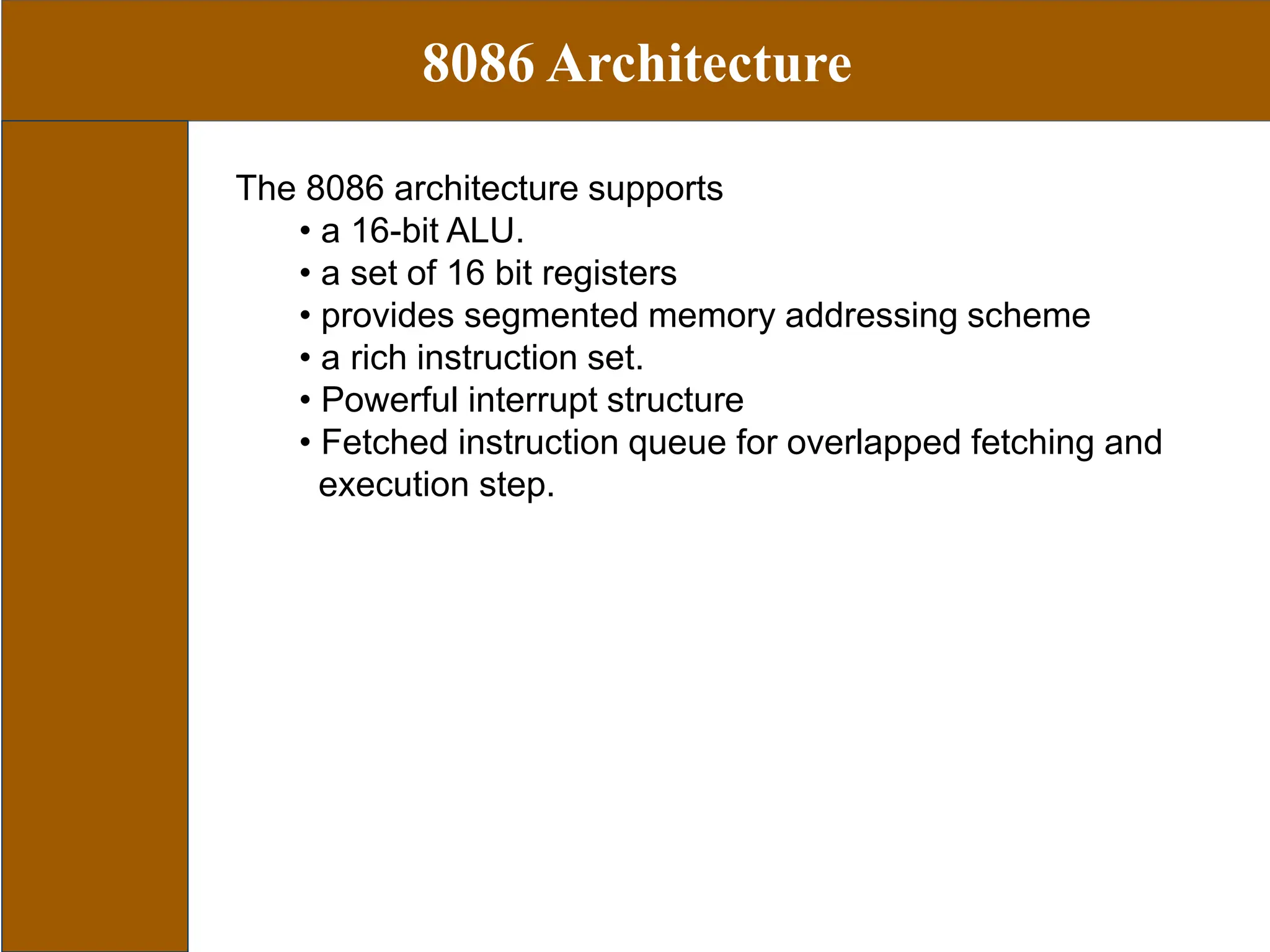 8086 Architecture

The 8086 architecture supports
• a 16-bit ALU.
• a set of 16 bit registers
• provides segmented memory addressing scheme
• a rich instruction set.
• Powerful interrupt structure
• Fetched instruction queue for overlapped fetching and execution step.